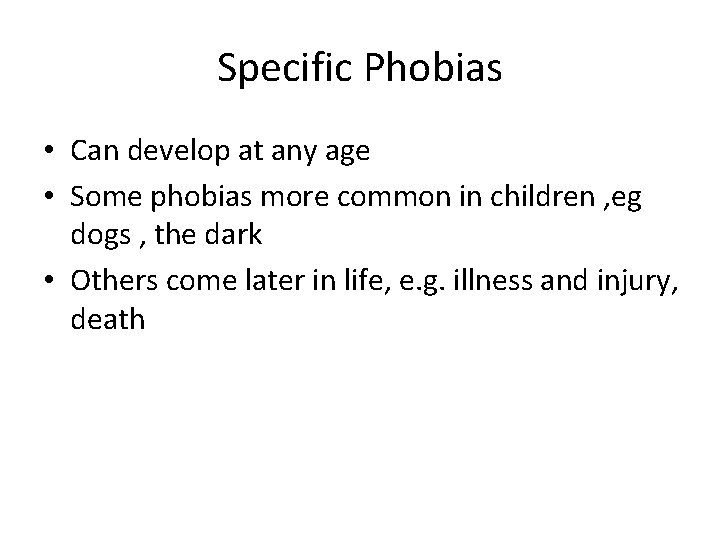 Specific Phobias

• Can develop at any age
• Some phobias more common in children ,eg dogs , the dark
• Others come later in life, e.g. illness and injury, death